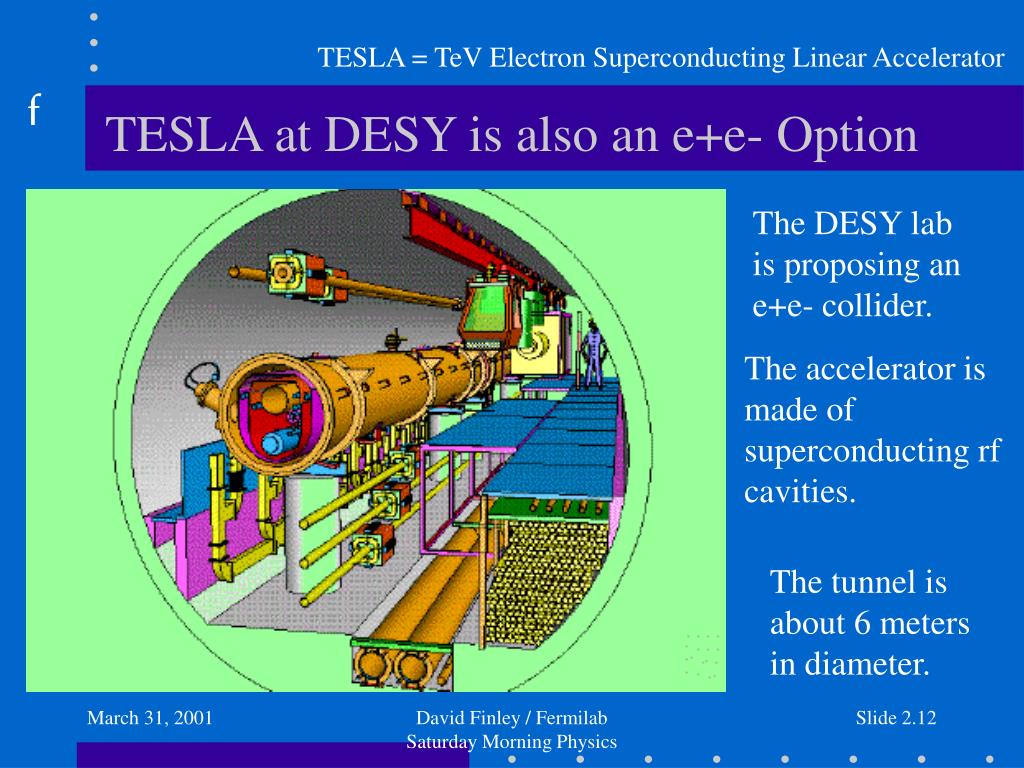 TESLA = TeV Electron Superconducting Linear Accelerator

f

TESLA at DESY is also an e+e- Option

The DESY lab is proposing an e+e- collider.

The accelerator is made of superconducting rf cavities.

The tunnel is about 6 meters in diameter.

March 31, 2001

David Finley / Fermilab
Saturday Morning Physics

Slide 2.12